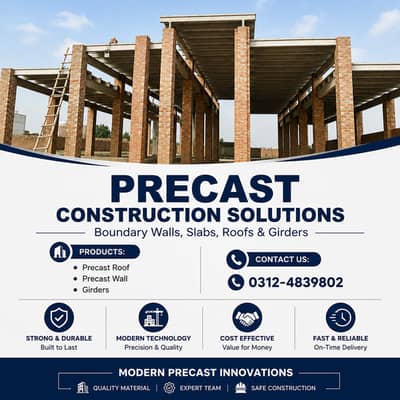 PRECAST
CONSTRUCTION SOLUTIONS
Boundary Walls, Slabs, Roofs & Girders

PRODUCTS:
• Precast Roof
• Precast Wall
• Girders

CONTACT US:
0312-4839802

STRONG & DURABLE
Built to Last

MODERN TECHNOLOGY
Precision & Quality

COST EFFECTIVE
Value for Money

FAST & RELIABLE
On-Time Delivery

MODERN PRECAST INNOVATIONS
QUALITY MATERIAL | EXPERT TEAM | SAFE CONSTRUCTION